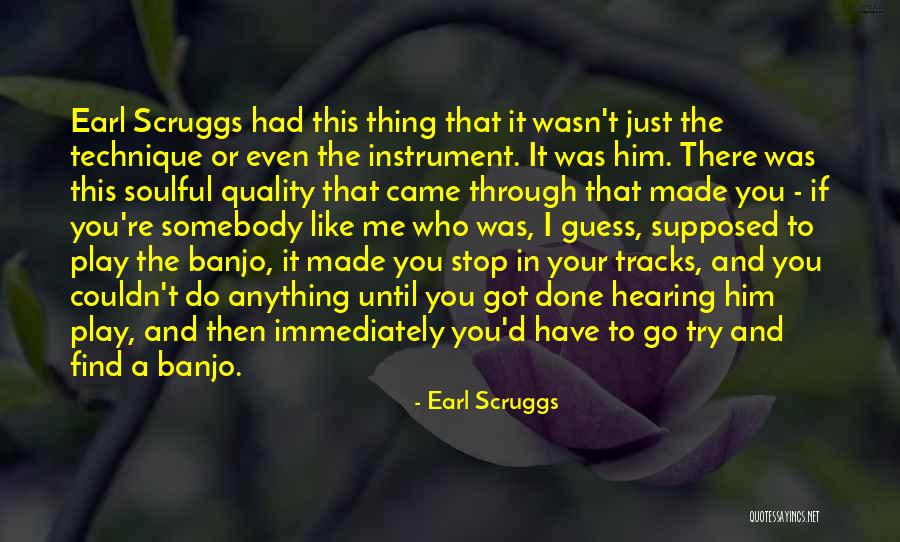 Earl Scruggs had this thing that it wasn't just the technique or even the instrument. It was him. There was this soulful quality that came through that made you - if you're somebody like me who was, I guess, supposed to play the banjo, it made you stop in your tracks, and you couldn't do anything until you got done hearing him play, and then immediately you'd have to go try and find a banjo.

- Earl Scruggs

QUOTESSAYINGS.NET